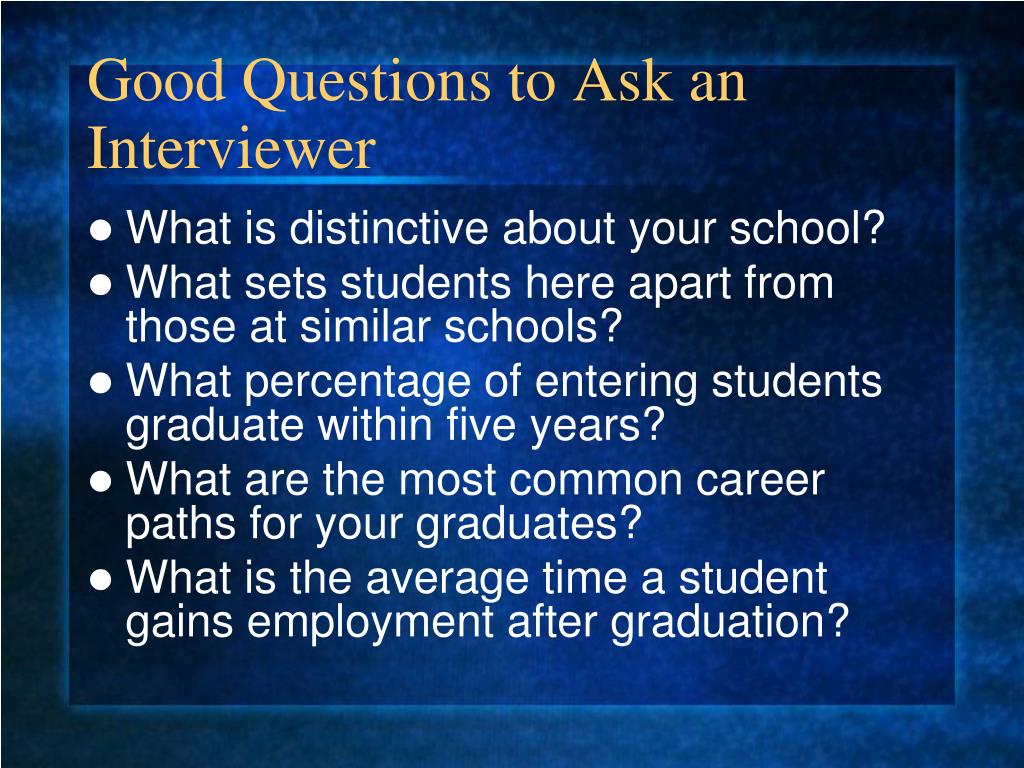 Good Questions to Ask an Interviewer

- What is distinctive about your school?
- What sets students here apart from those at similar schools?
- What percentage of entering students graduate within five years?
- What are the most common career paths for your graduates?
- What is the average time a student gains employment after graduation?